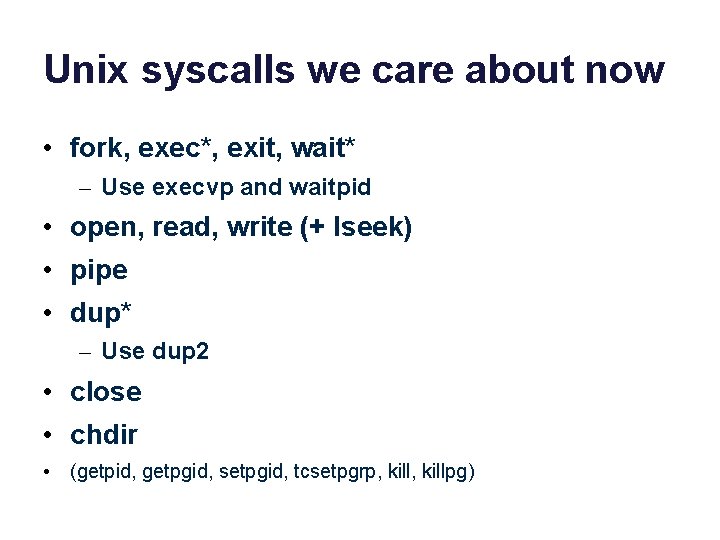 Unix syscalls we care about now

• fork, exec*, exit, wait*
  – Use execvp and waitpid
• open, read, write (+ lseek)
• pipe
• dup*
  – Use dup2
• close
• chdir
• (getpid, getpgid, setpgid, tcsetpgrp, kill, killpg)